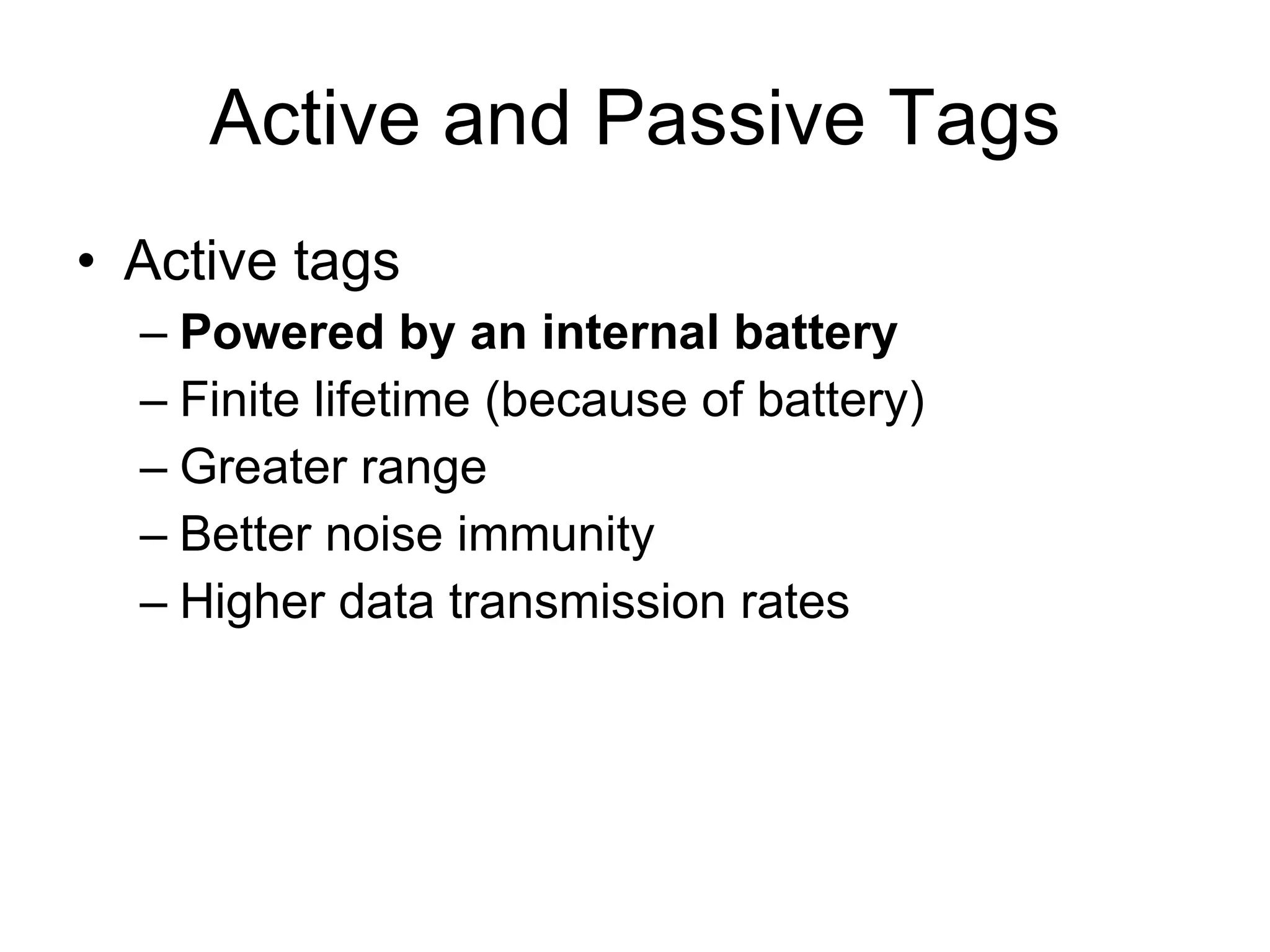 Active and Passive Tags

• Active tags
– Powered by an internal battery
– Finite lifetime (because of battery)
– Greater range
– Better noise immunity
– Higher data transmission rates